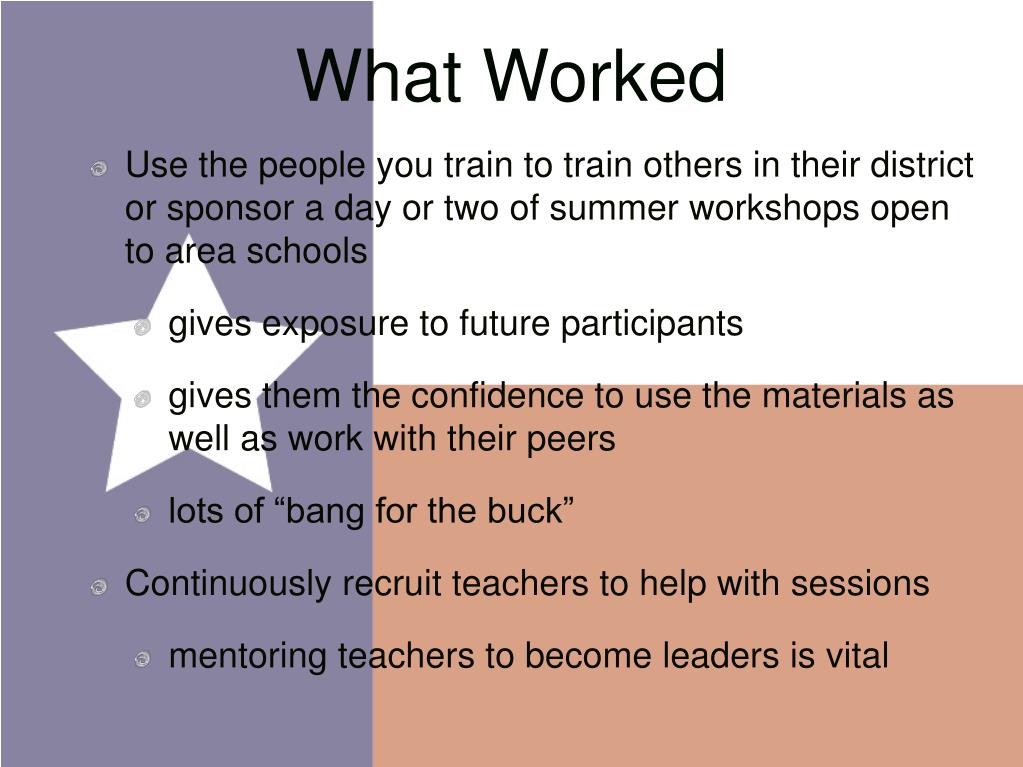 What Worked

Use the people you train to train others in their district or sponsor a day or two of summer workshops open to area schools

gives exposure to future participants

gives them the confidence to use the materials as well as work with their peers

lots of “bang for the buck”

Continuously recruit teachers to help with sessions

mentoring teachers to become leaders is vital